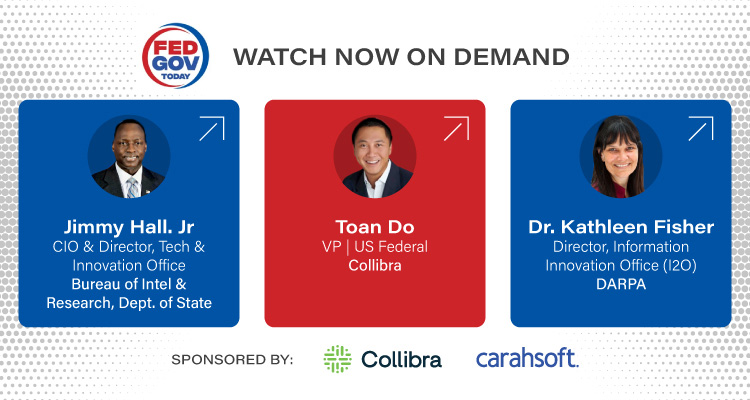 FED GOV TODAY

WATCH NOW ON DEMAND

Jimmy Hall. Jr
CIO & Director, Tech & Innovation Office
Bureau of Intel & Research, Dept. of State

Toan Do
VP | US Federal
Collibra

Dr. Kathleen Fisher
Director, Information Innovation Office (I2O)
DARPA

SPONSORED BY: Collibra carahsoft.